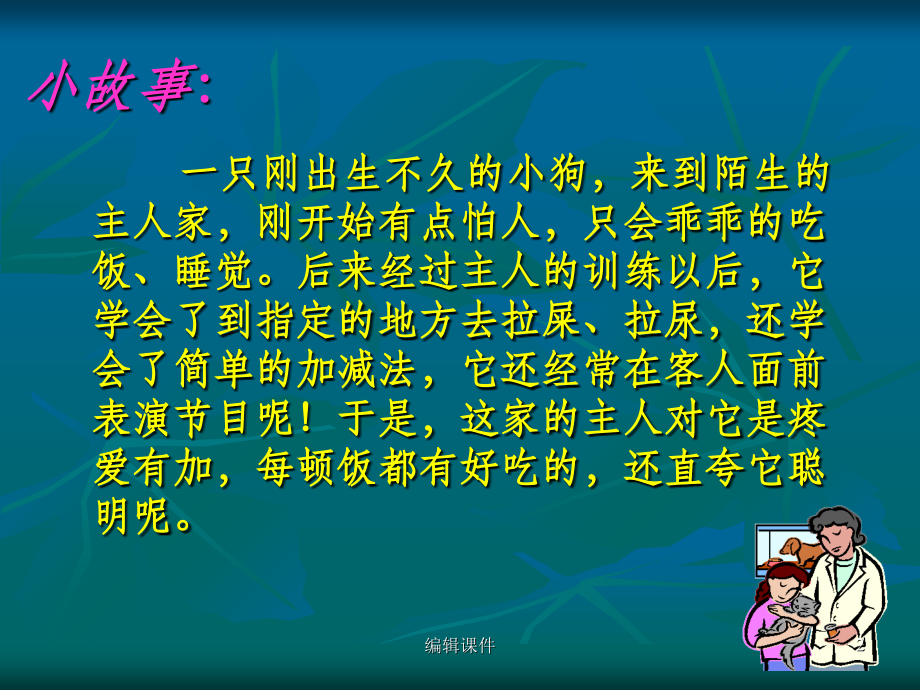 小故事:

一只刚出生不久的小狗，来到陌生的主人家，刚开始有点怕人，只会乖乖的吃饭、睡觉。后来经过主人的训练以后，它学会了到指定的地方去拉屎、拉尿，还学会了简单的加减法，它还经常在客人面前表演节目呢！于是，这家的主人对它是疼爱有加，每顿饭都有好吃的，还直夸它聪明呢。

编辑课件